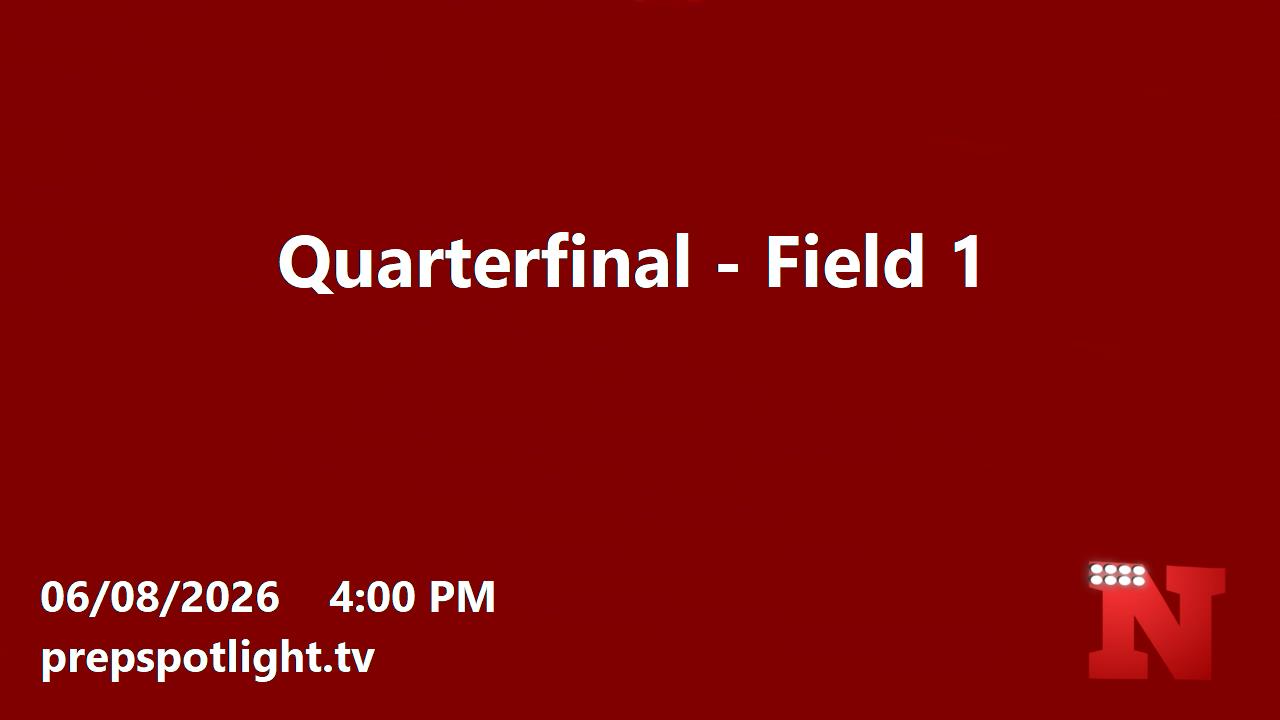 Quarterfinal - Field 1

06/08/2026 4:00 PM
prepspotlight.tv

N